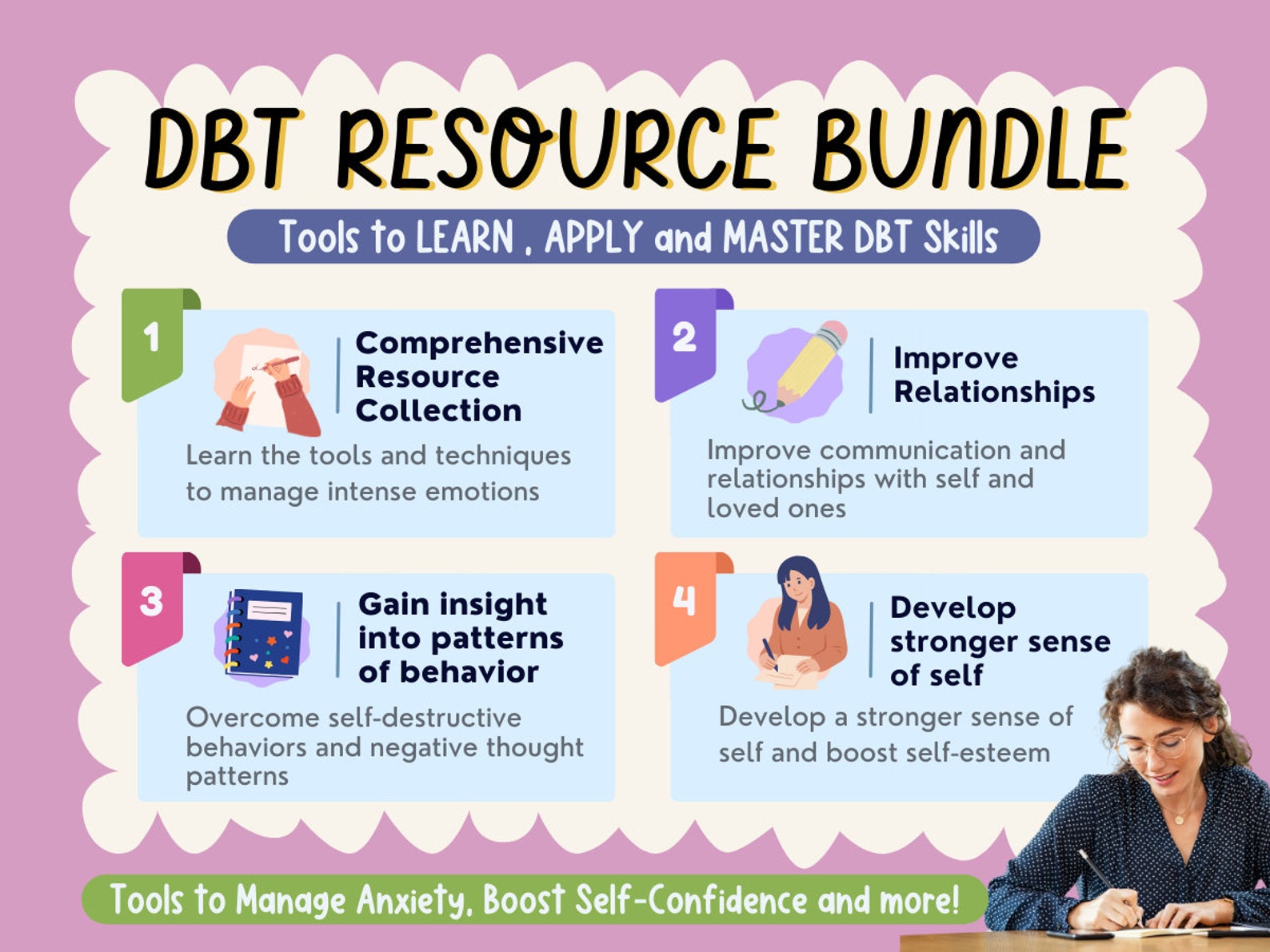 DBT RESOURCE BUNDLE

Tools to LEARN , APPLY and MASTER DBT Skills

1

Comprehensive Resource Collection

Learn the tools and techniques to manage intense emotions

2

Improve Relationships

Improve communication and relationships with self and loved ones

3

Gain insight into patterns of behavior

Overcome self-destructive behaviors and negative thought patterns

4

Develop stronger sense of self

Develop a stronger sense of self and boost self-esteem

Tools to Manage Anxiety, Boost Self-Confidence and more!